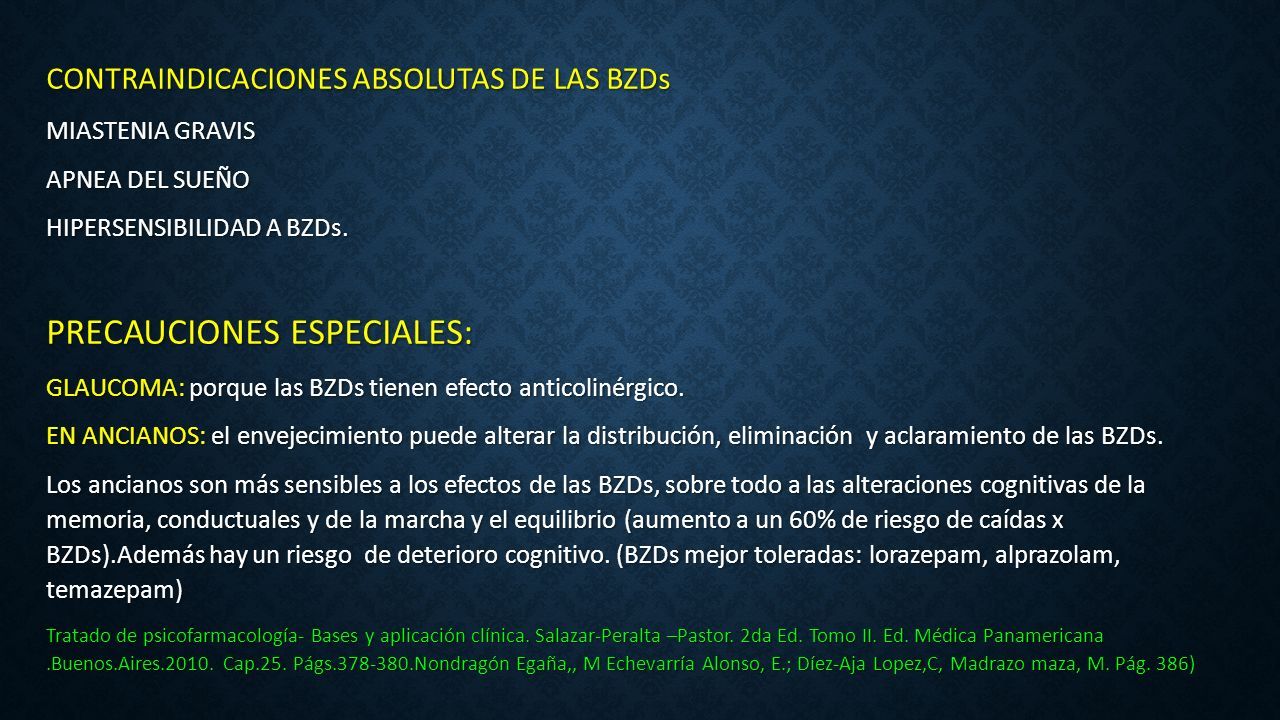 CONTRAINDICACIONES ABSOLUTAS DE LAS BZDs

MIASTENIA GRAVIS

APNEA DEL SUEÑO

HIPERSENSIBILIDAD A BZDs.

PRECAUCIONES ESPECIALES:

GLAUCOMA: porque las BZDs tienen efecto anticolinérgico.

EN ANCIANOS: el envejecimiento puede alterar la distribución, eliminación y aclaramiento de las BZDs.

Los ancianos son más sensibles a los efectos de las BZDs, sobre todo a las alteraciones cognitivas de la memoria, conductuales y de la marcha y el equilibrio (aumento a un 60% de riesgo de caídas x BZDs).Además hay un riesgo de deterioro cognitivo. (BZDs mejor toleradas: lorazepam, alprazolam, temazepam)

Tratado de psicofarmacología- Bases y aplicación clínica. Salazar-Peralta –Pastor. 2da Ed. Tomo II. Ed. Médica Panamericana .Buenos.Aires.2010. Cap.25. Págs.378-380.Nondragón Egaña,, M Echevarría Alonso, E.; Díez-Aja Lopez,C, Madrazo maza, M. Pág. 386)